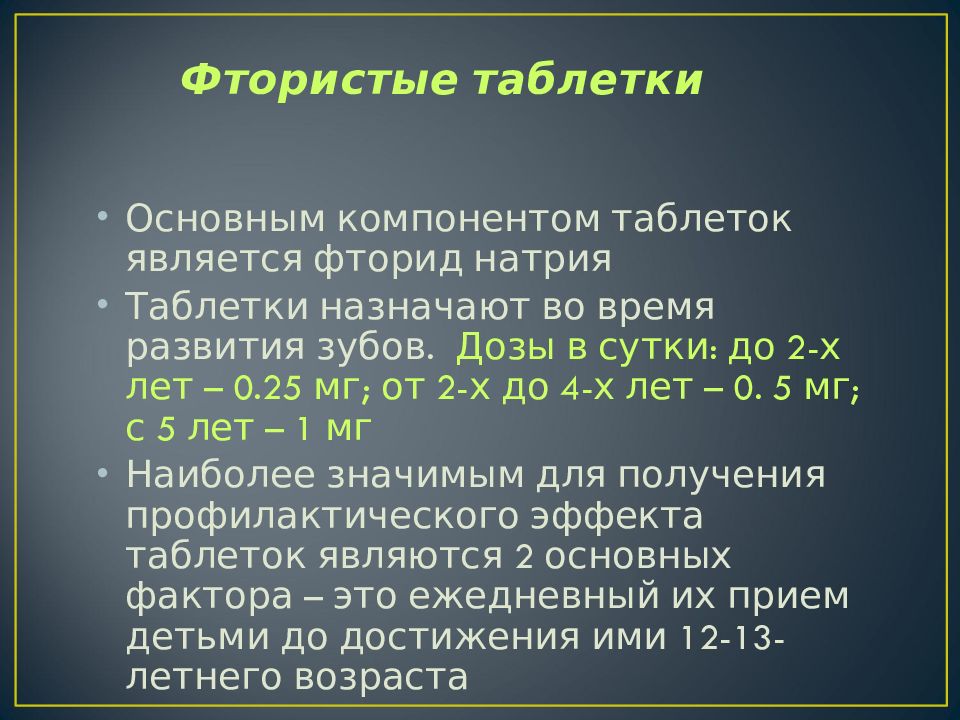 Фтористые таблетки

• Основным компонентом таблеток является фторид натрия

• Таблетки назначают во время развития зубов. Дозы в сутки: до 2-х лет – 0.25 мг; от 2-х до 4-х лет – 0. 5 мг; с 5 лет – 1 мг

• Наиболее значимым для получения профилактического эффекта таблеток являются 2 основных фактора – это ежедневный их прием детьми до достижения ими 12-13-летнего возраста